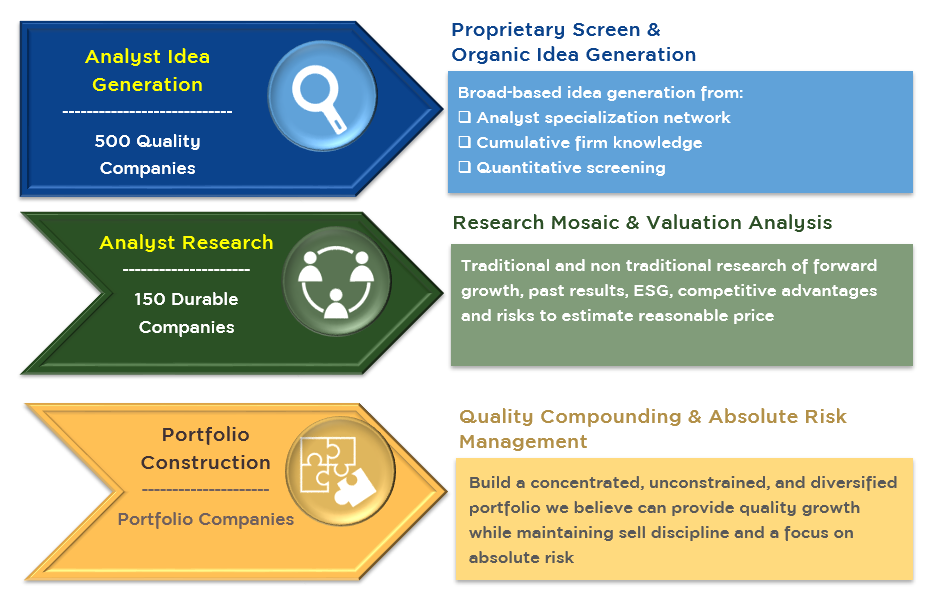 Analyst Idea Generation
----------------------------
500 Quality Companies

Proprietary Screen & Organic Idea Generation

Broad-based idea generation from:
❑ Analyst specialization network
❑ Cumulative firm knowledge
❑ Quantitative screening

Analyst Research
---------------------
150 Durable Companies

Research Mosaic & Valuation Analysis

Traditional and non traditional research of forward growth, past results, ESG, competitive advantages and risks to estimate reasonable price

Portfolio Construction
---------------------
Portfolio Companies

Quality Compounding & Absolute Risk Management

Build a concentrated, unconstrained, and diversified portfolio we believe can provide quality growth while maintaining sell discipline and a focus on absolute risk